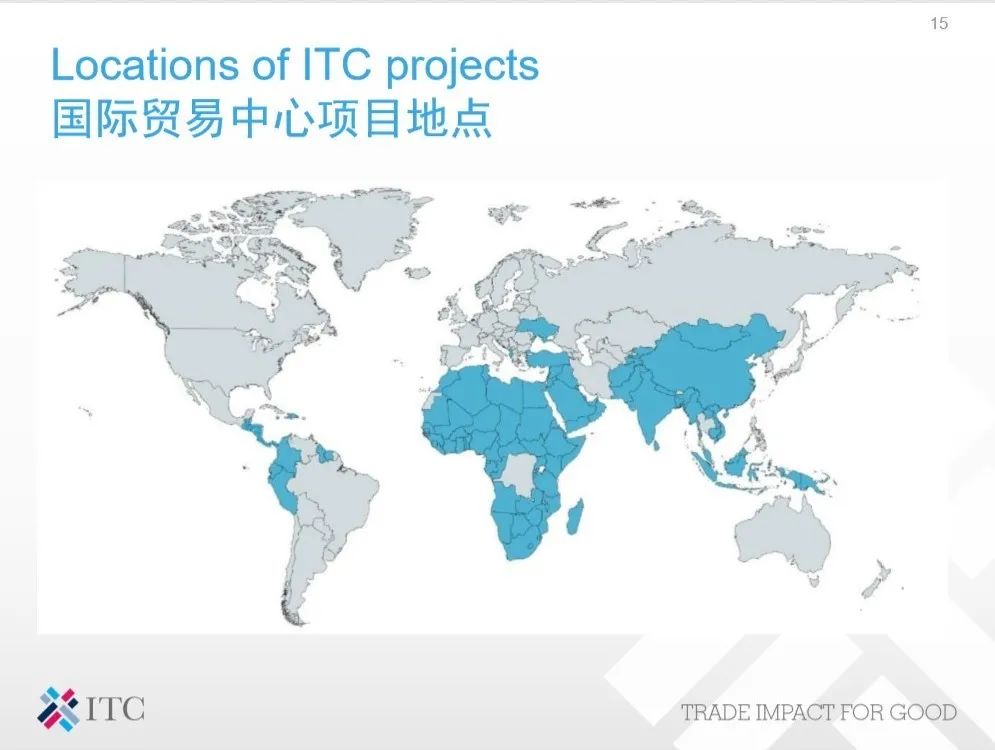 15

Locations of ITC projects
国际贸易中心项目地点

ITC

TRADE IMPACT FOR GOOD